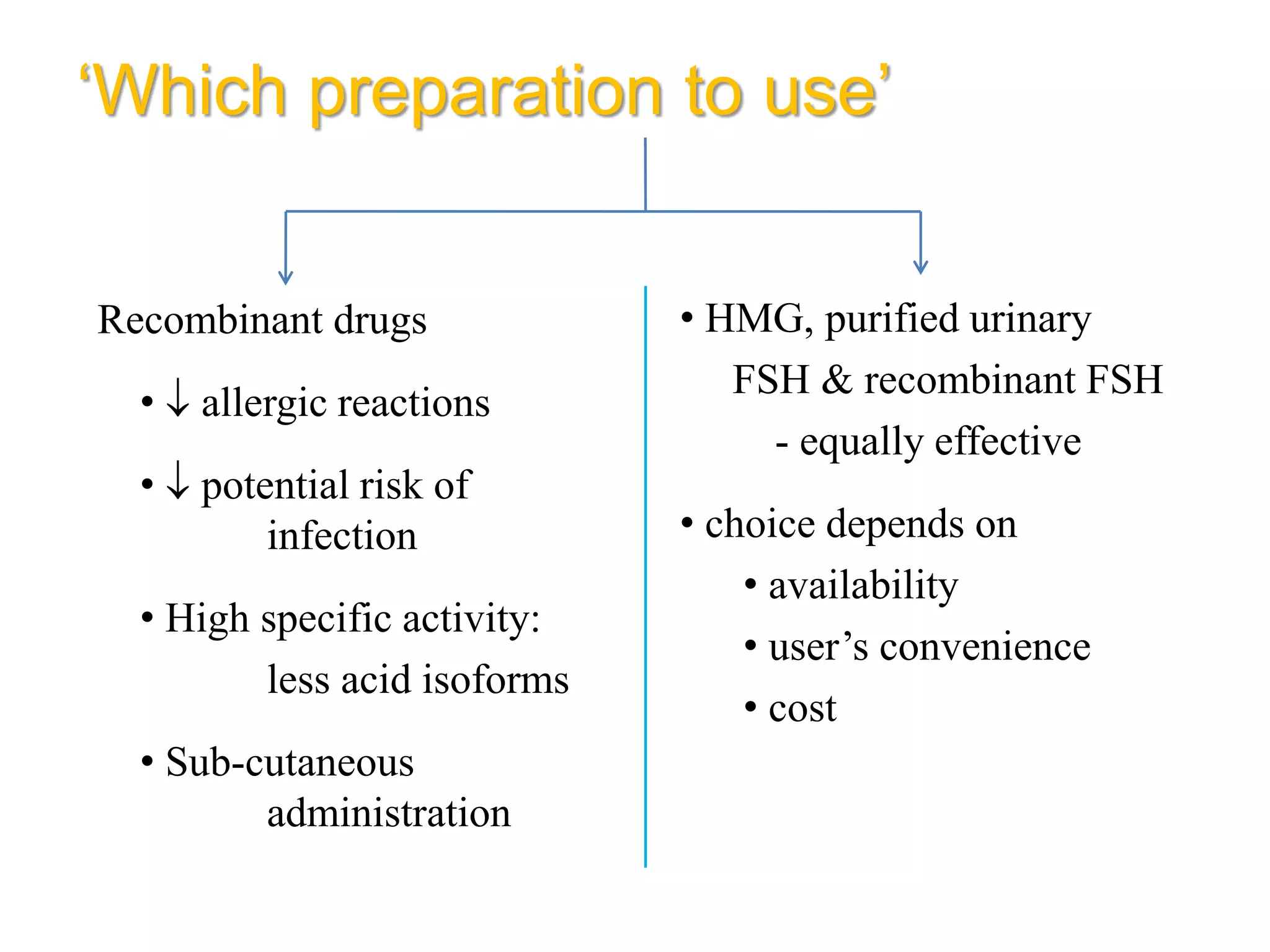 ‘Which preparation to use’

Recombinant drugs

• ↓ allergic reactions

• ↓ potential risk of infection

• High specific activity: less acid isoforms

• Sub-cutaneous administration

• HMG, purified urinary FSH & recombinant FSH - equally effective

• choice depends on
  • availability
  • user’s convenience
  • cost